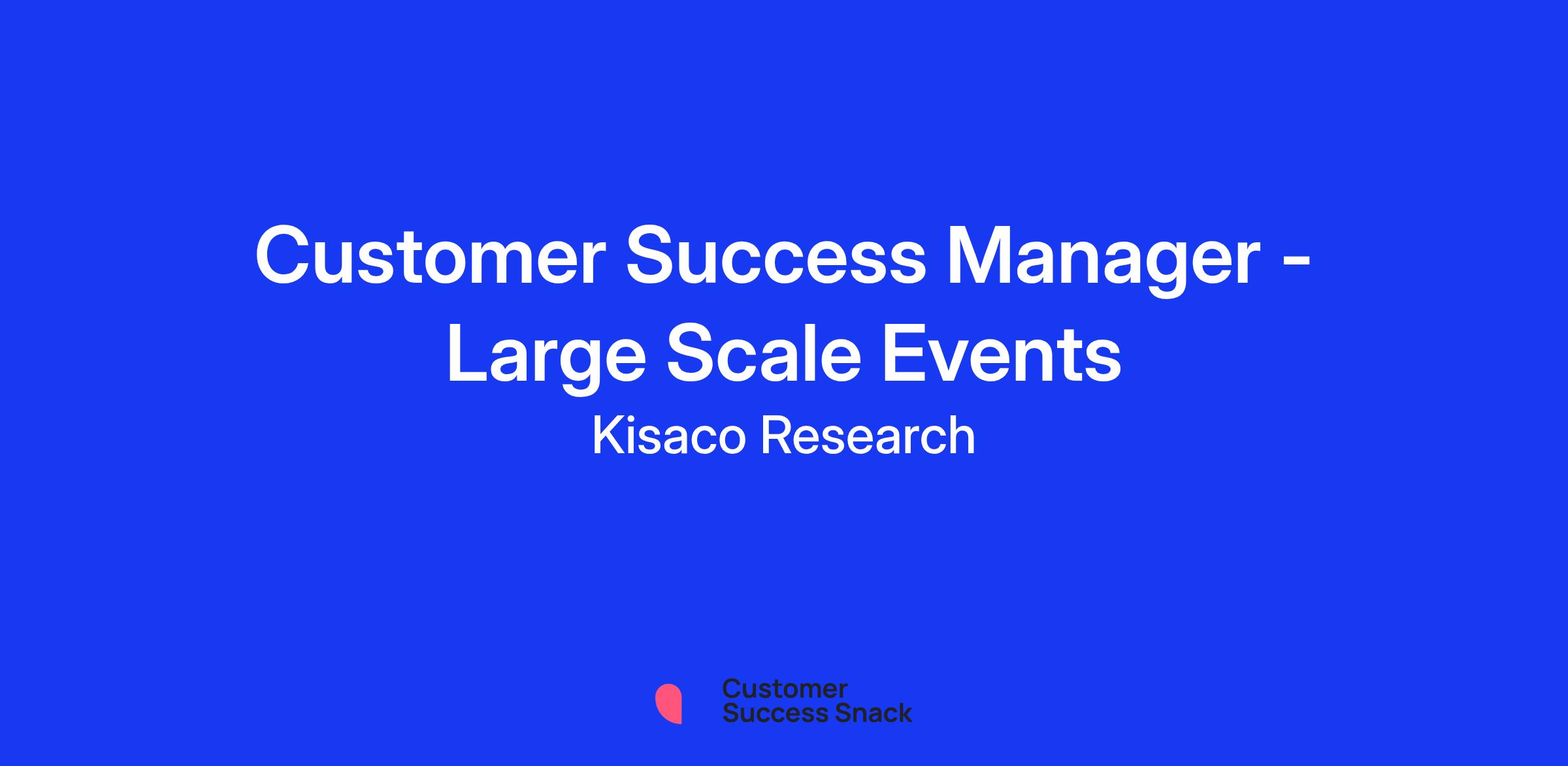 Customer Success Manager - Large Scale Events

Kisaco Research

Customer Success Snack